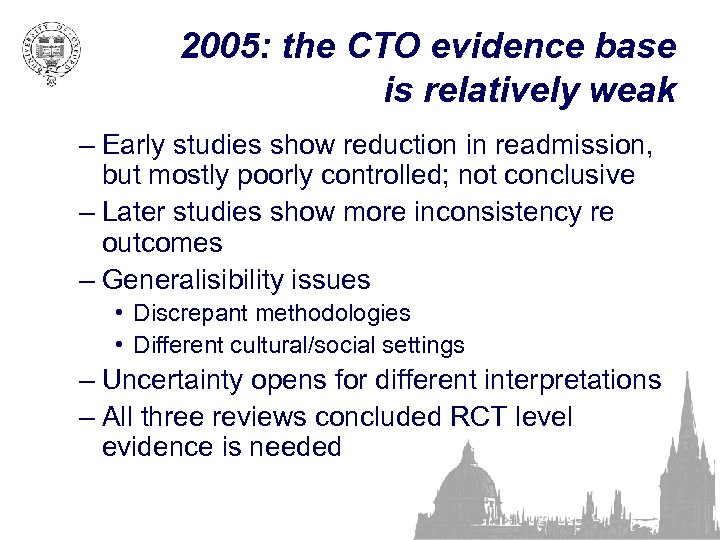 2005: the CTO evidence base is relatively weak

– Early studies show reduction in readmission, but mostly poorly controlled; not conclusive
– Later studies show more inconsistency re outcomes
– Generalisibility issues
• Discrepant methodologies
• Different cultural/social settings
– Uncertainty opens for different interpretations
– All three reviews concluded RCT level evidence is needed